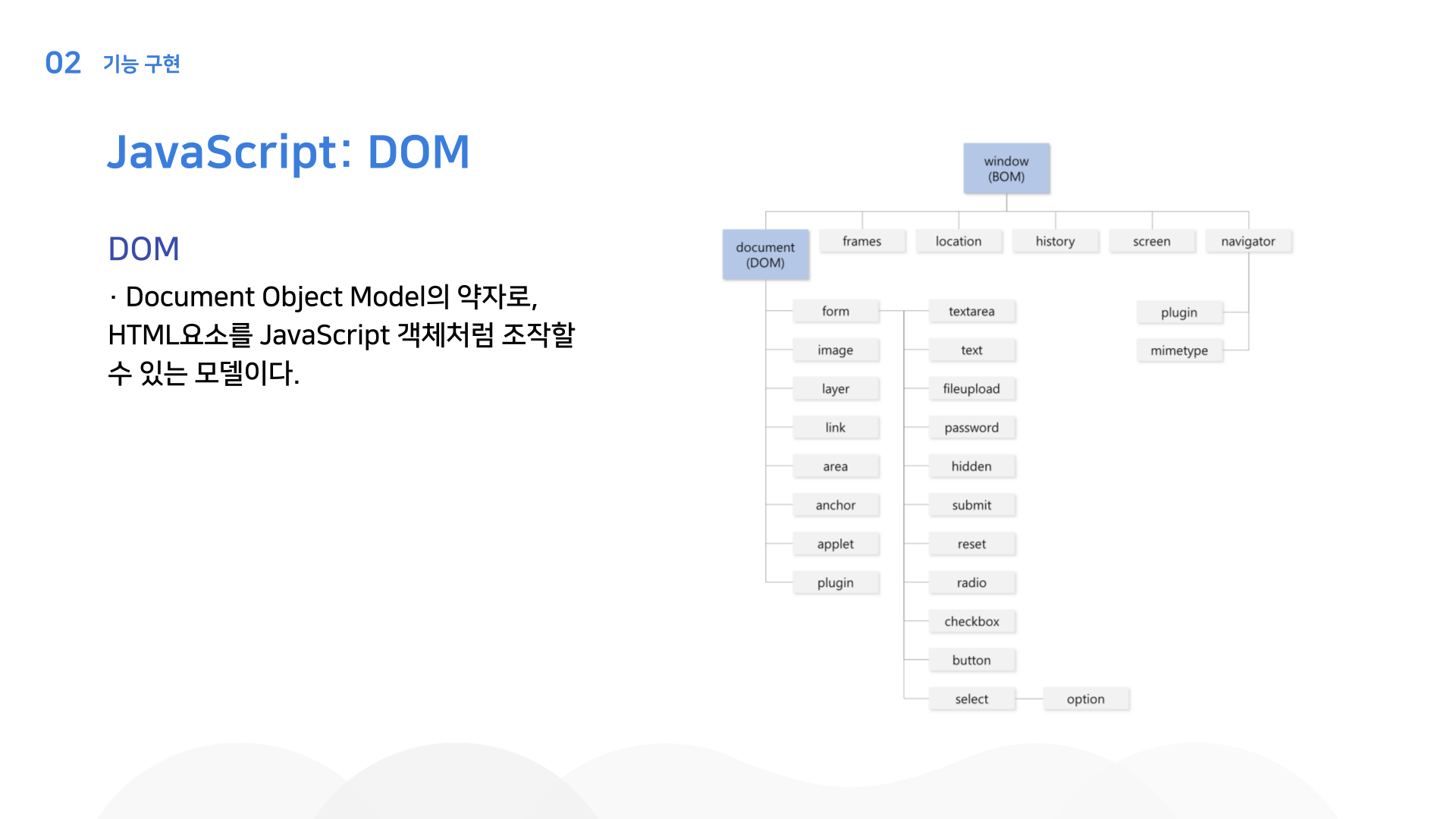 02 기능 구현

JavaScript: DOM

DOM

· Document Object Model의 약자로, HTML요소를 JavaScript 객체처럼 조작할 수 있는 모델이다.

window (BOM)

document (DOM)
frames
location
history
screen
navigator

form
image
layer
link
area
anchor
applet
plugin

textarea
text
fileupload
password
hidden
submit
reset
radio
checkbox
button
select
option

plugin
mimetype